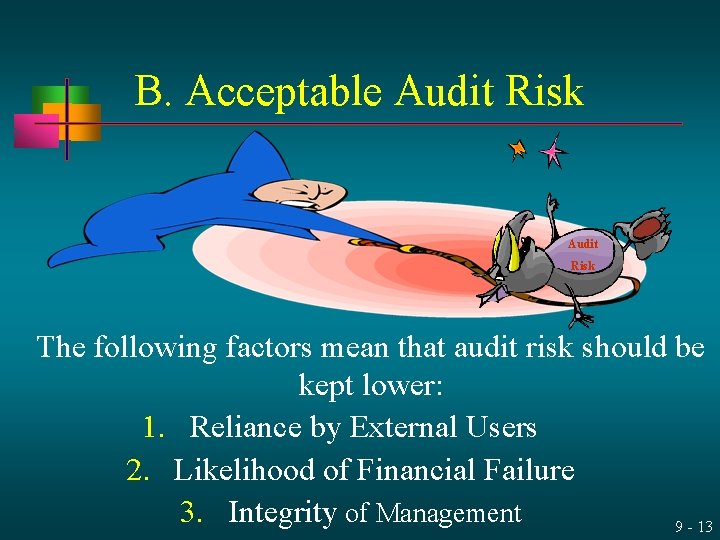 B. Acceptable Audit Risk

Audit Risk

The following factors mean that audit risk should be kept lower:

1. Reliance by External Users
2. Likelihood of Financial Failure
3. Integrity of Management

9 - 13